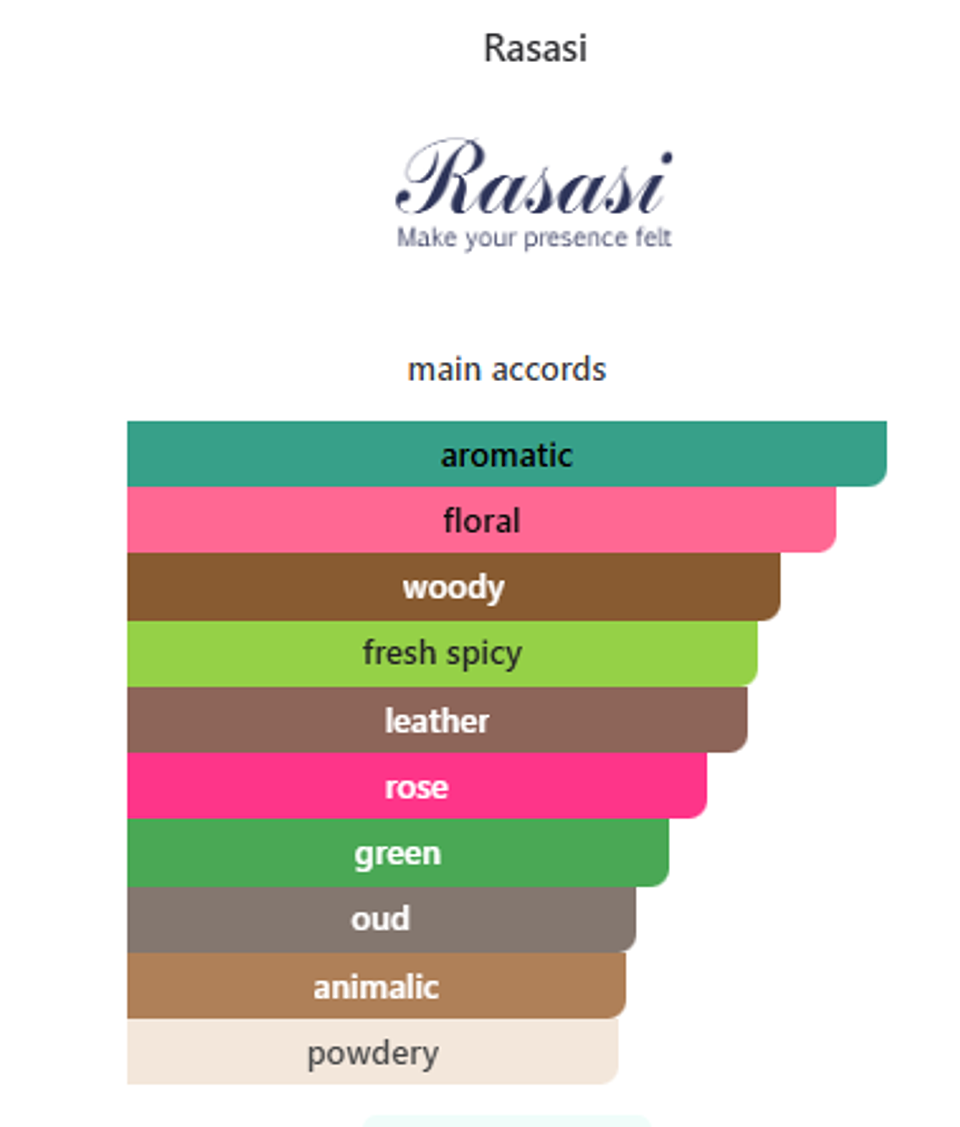 Rasasi

Rasasi
Make your presence felt

main accords

aromatic
floral
woody
fresh spicy
leather
rose
green
oud
animalic
powdery